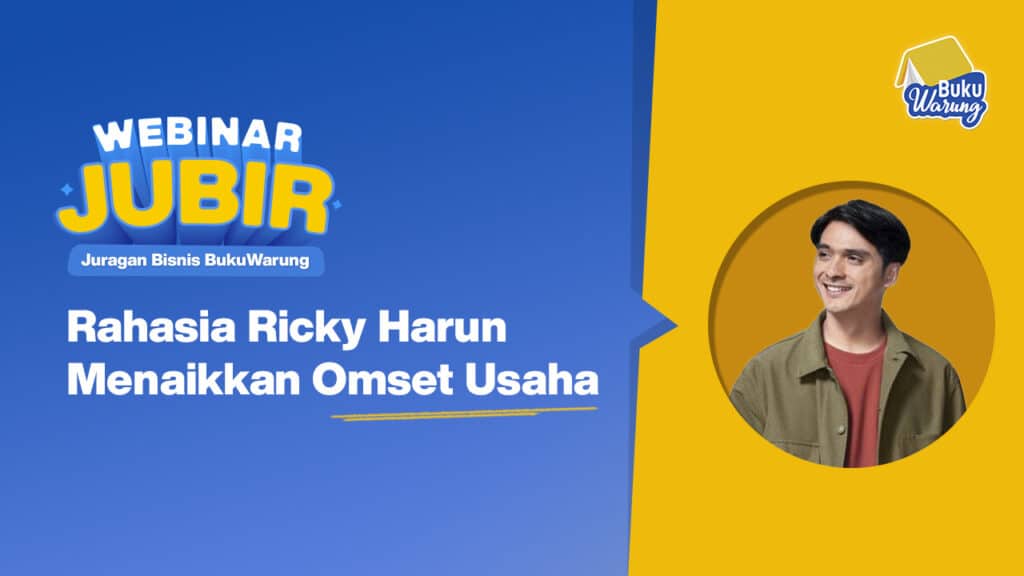 WEBINAR
JUBIR
Juragan Bisnis BukuWarung

Rahasia Ricky Harun Menaikkan Omset Usaha

Buku Warung